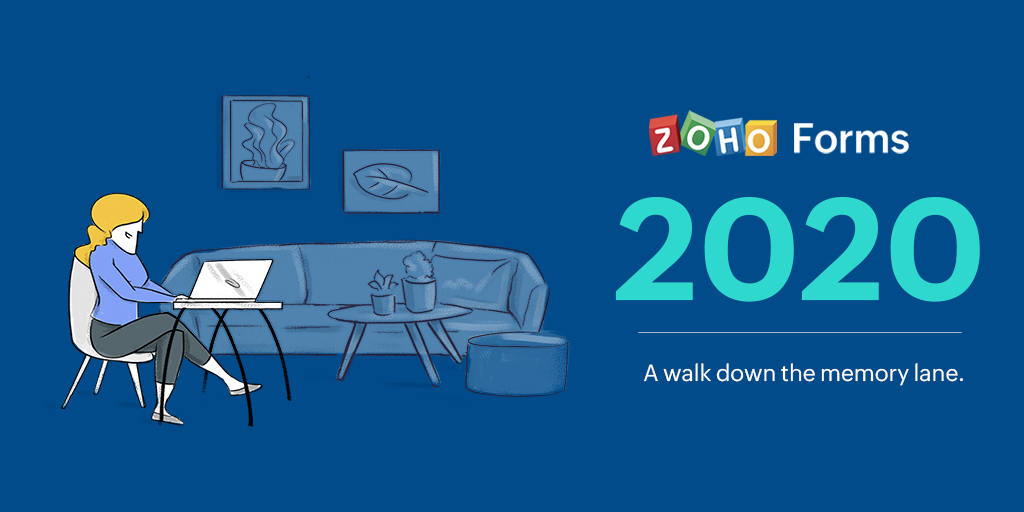 ZOHO Forms

2020

A walk down the memory lane.